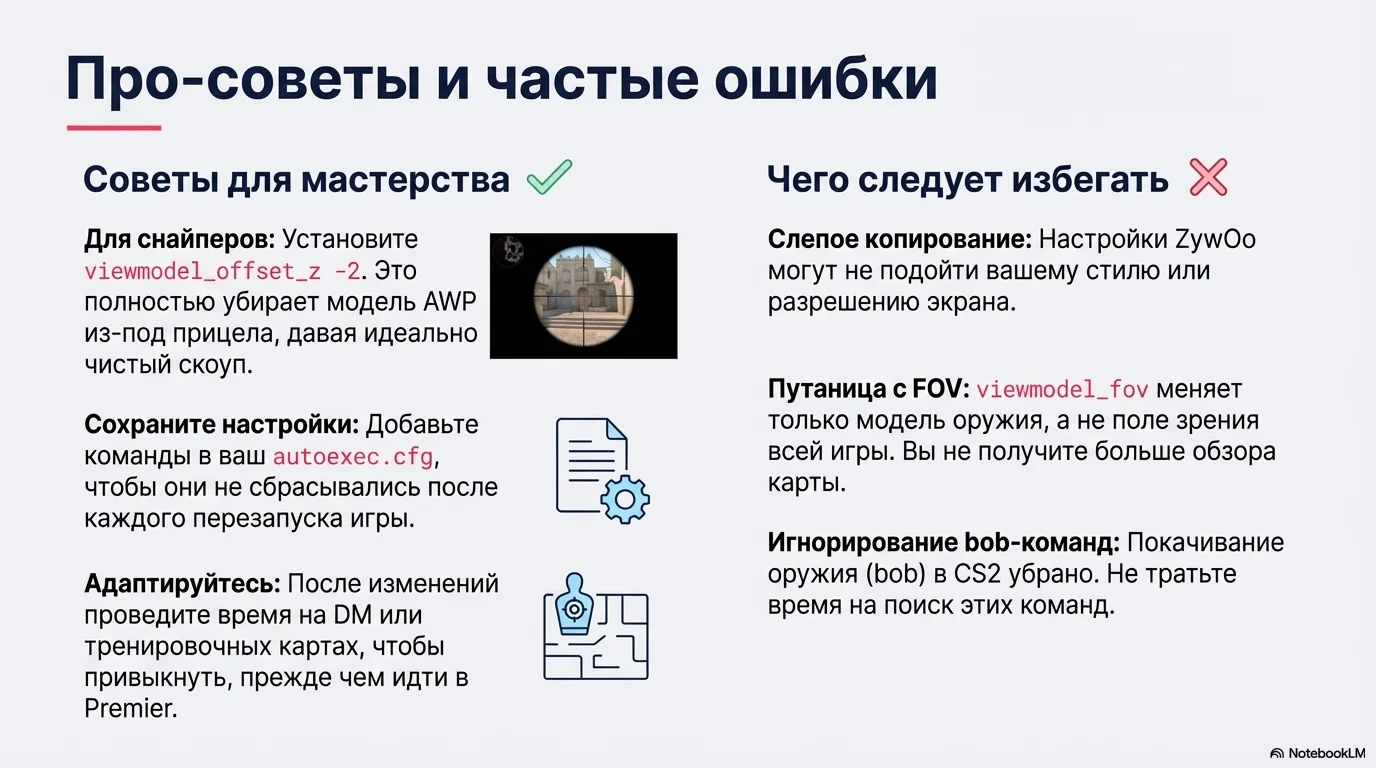 Про-советы и частые ошибки

Советы для мастерства

Для снайперов: Установите viewmodel_offset_z -2. Это полностью убирает модель AWP из-под прицела, давая идеально чистый скоуп.

Сохраните настройки: Добавьте команды в ваш autoexec.cfg, чтобы они не сбрасывались после каждого перезапуска игры.

Адаптируйтесь: После изменений проведите время на DM или тренировочных картах, чтобы привыкнуть, прежде чем идти в Premier.

Чего следует избегать

Слепое копирование: Настройки ZywOo могут не подойти вашему стилю или разрешению экрана.

Путаница с FOV: viewmodel_fov меняет только модель оружия, а не поле зрения всей игры. Вы не получите больше обзора карты.

Игнорирование bob-команд: Покачивание оружия (bob) в CS2 убрано. Не тратьте время на поиск этих команд.

NotebookLM